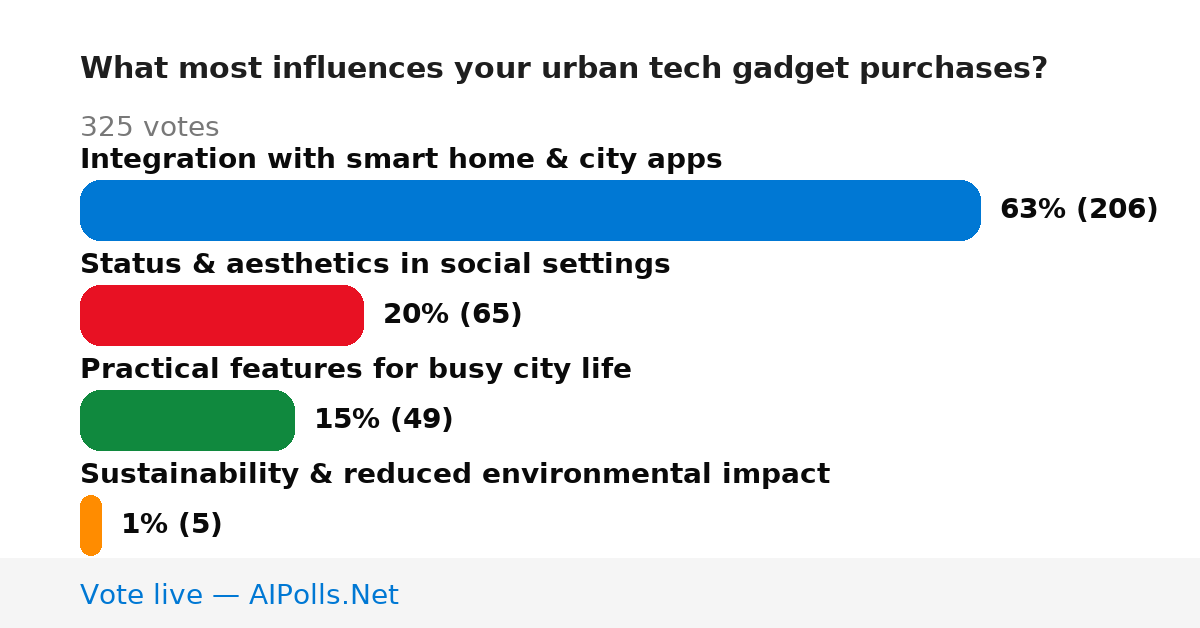 What most influences your urban tech gadget purchases?

325 votes

Integration with smart home & city apps

63% (206)

Status & aesthetics in social settings

20% (65)

Practical features for busy city life

15% (49)

Sustainability & reduced environmental impact

1% (5)

Vote live — AIPolls.Net